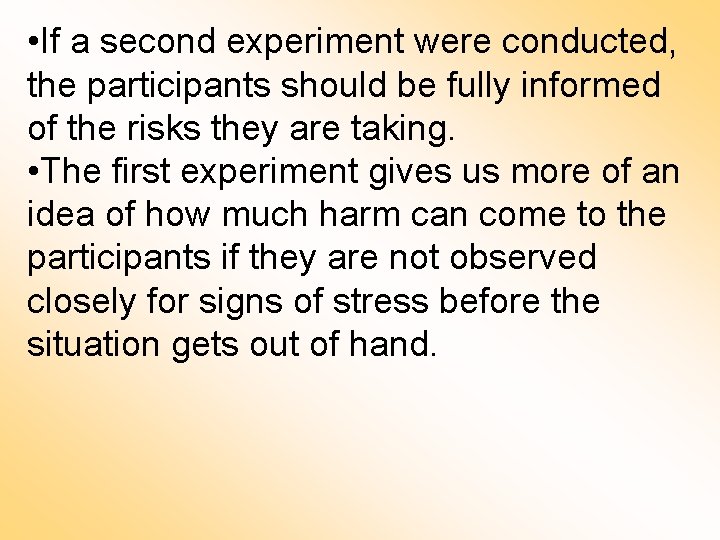 •If a second experiment were conducted, the participants should be fully informed of the risks they are taking.
•The first experiment gives us more of an idea of how much harm can come to the participants if they are not observed closely for signs of stress before the situation gets out of hand.